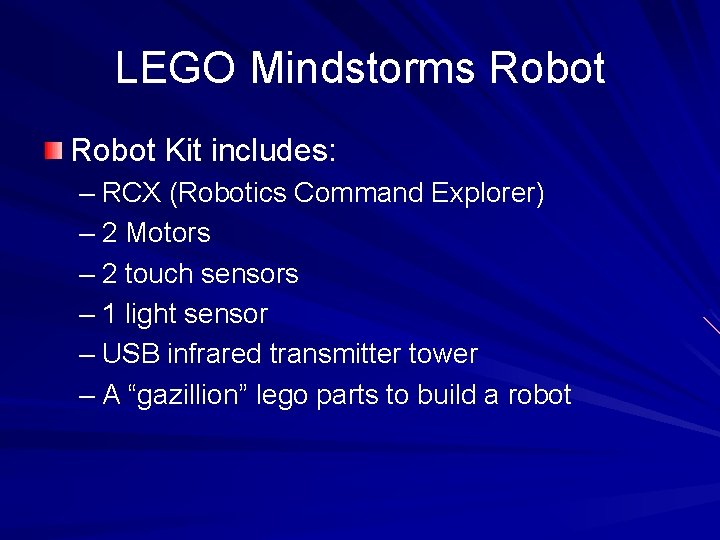 LEGO Mindstorms Robot

Robot Kit includes:
– RCX (Robotics Command Explorer)
– 2 Motors
– 2 touch sensors
– 1 light sensor
– USB infrared transmitter tower
– A “gazillion” lego parts to build a robot